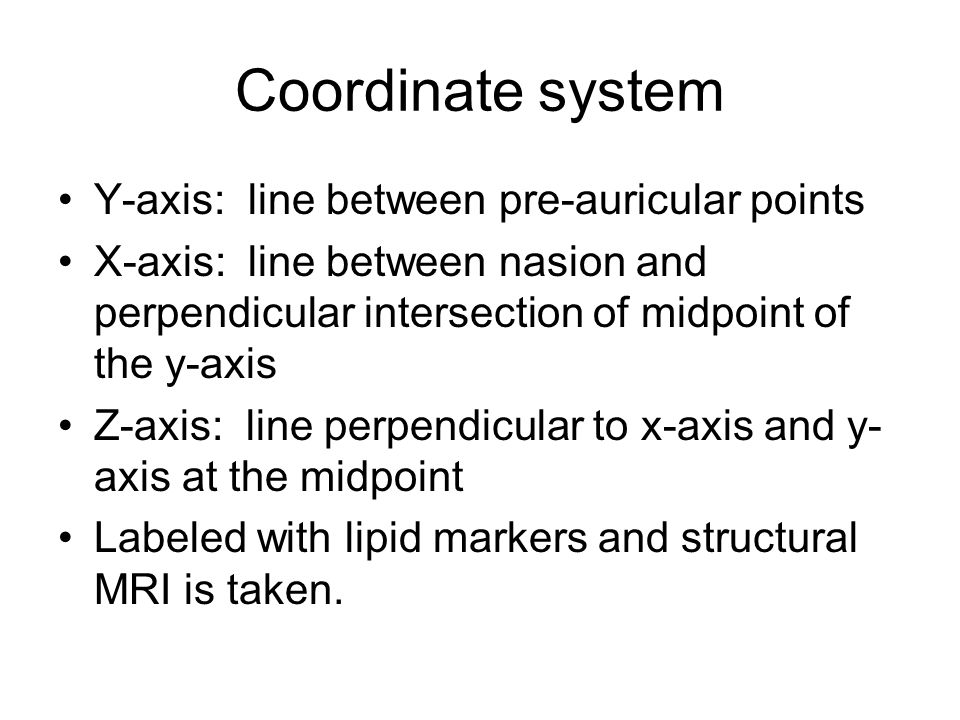 Coordinate system

• Y-axis: line between pre-auricular points
• X-axis: line between nasion and perpendicular intersection of midpoint of the y-axis
• Z-axis: line perpendicular to x-axis and y-axis at the midpoint
• Labeled with lipid markers and structural MRI is taken.